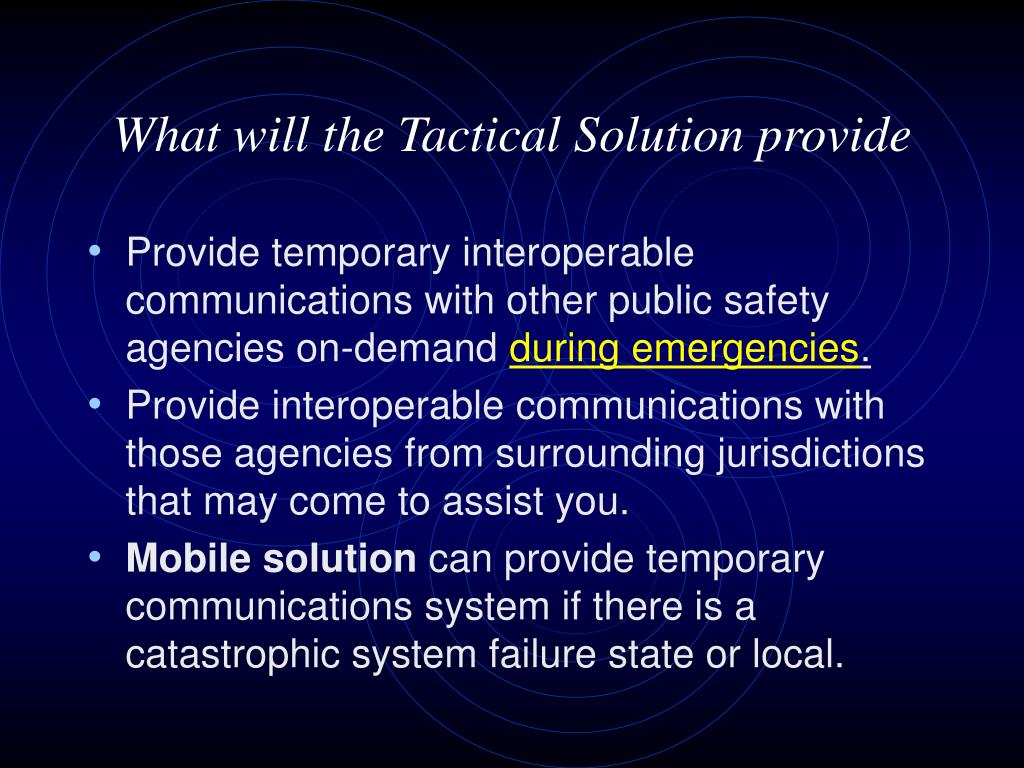 What will the Tactical Solution provide

• Provide temporary interoperable communications with other public safety agencies on-demand during emergencies.
• Provide interoperable communications with those agencies from surrounding jurisdictions that may come to assist you.
• Mobile solution can provide temporary communications system if there is a catastrophic system failure state or local.